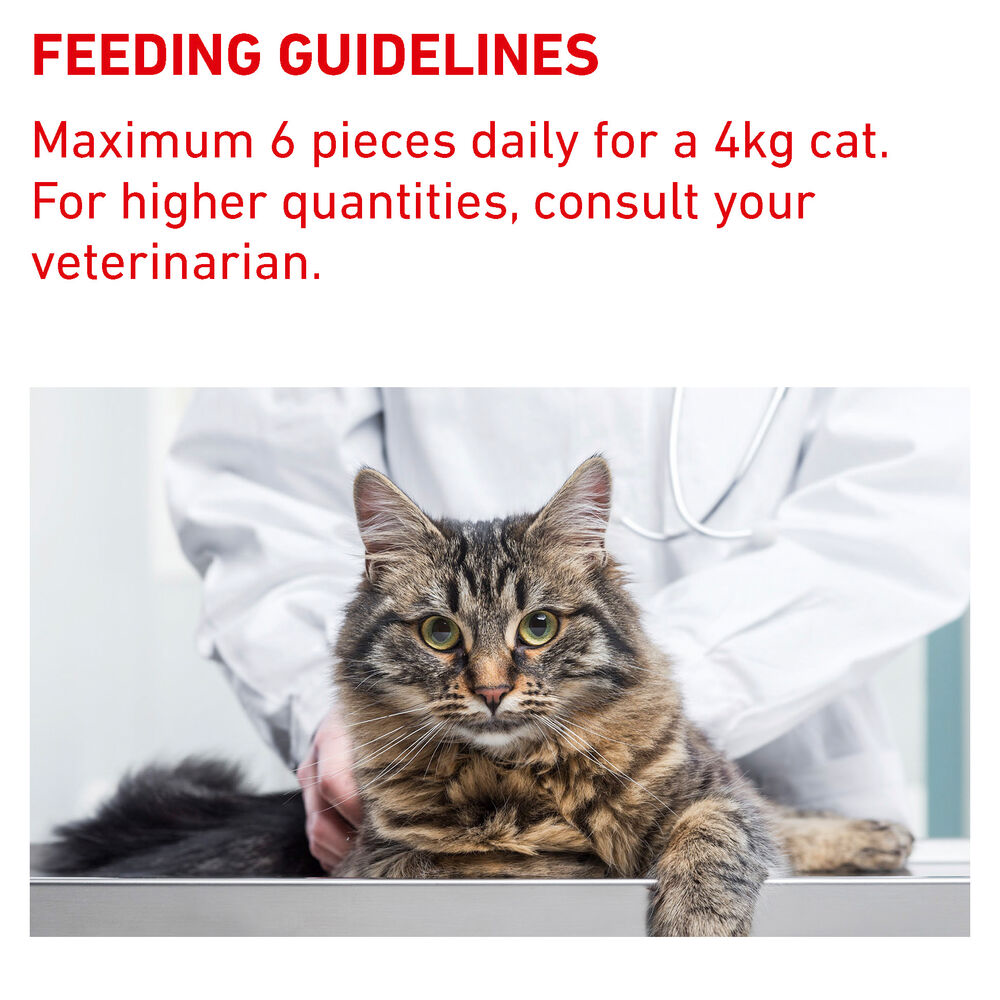 FEEDING GUIDELINES

Maximum 6 pieces daily for a 4kg cat. For higher quantities, consult your veterinarian.